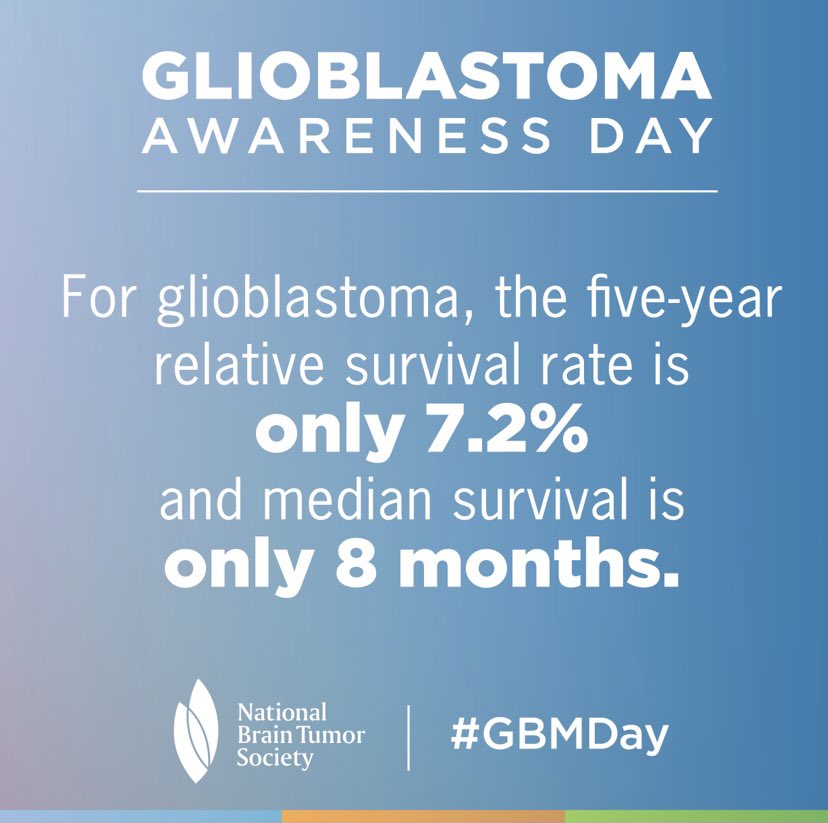 GLIOBLASTOMA
AWARENESS DAY

For glioblastoma, the five-year relative survival rate is
only 7.2%
and median survival is
only 8 months.

National Brain Tumor Society

#GBMDay